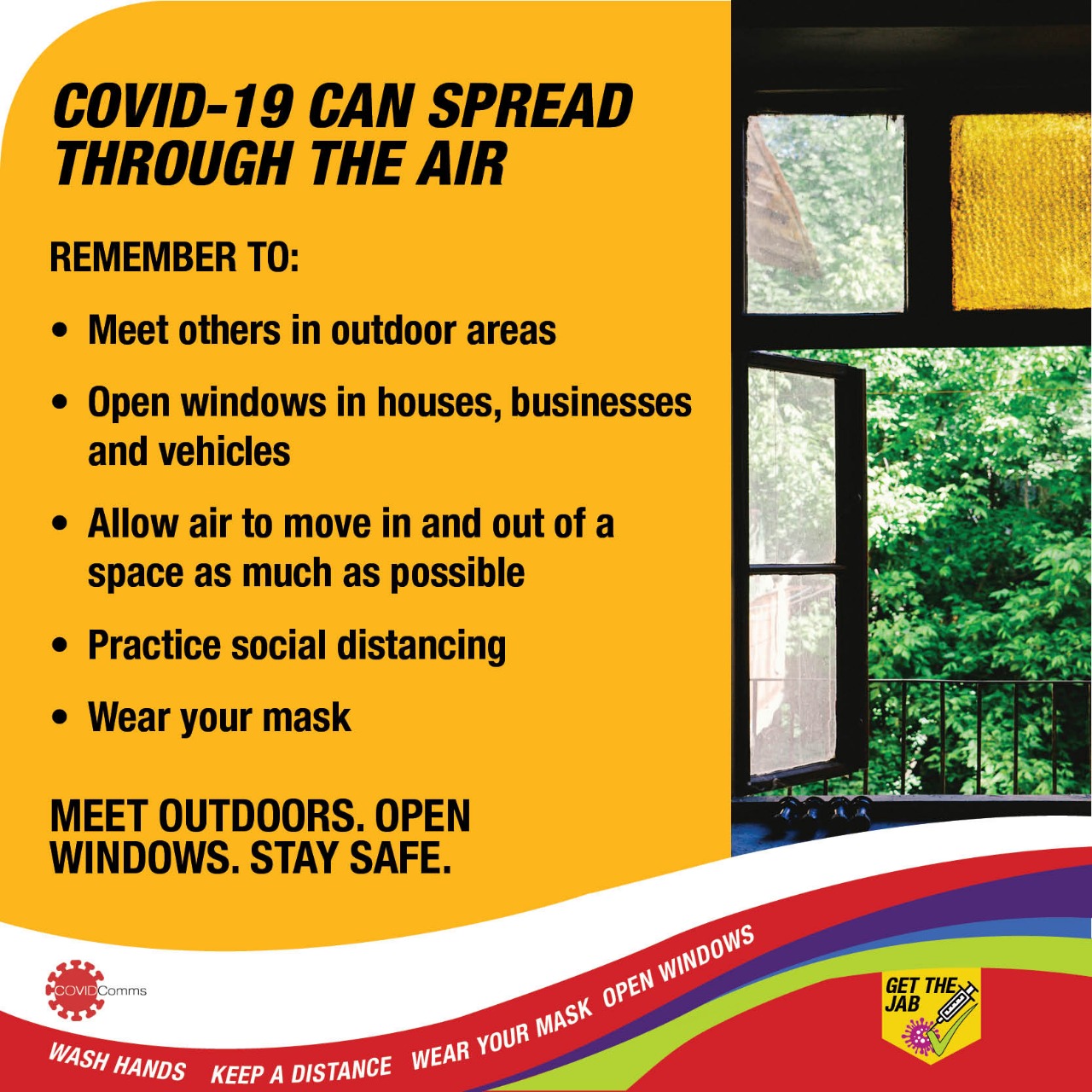 COVID-19 CAN SPREAD THROUGH THE AIR

REMEMBER TO:

• Meet others in outdoor areas

• Open windows in houses, businesses and vehicles

• Allow air to move in and out of a space as much as possible

• Practice social distancing

• Wear your mask

MEET OUTDOORS. OPEN WINDOWS. STAY SAFE.

COVIDComms

WASH HANDS KEEP A DISTANCE WEAR YOUR MASK OPEN WINDOWS

GET THE JAB